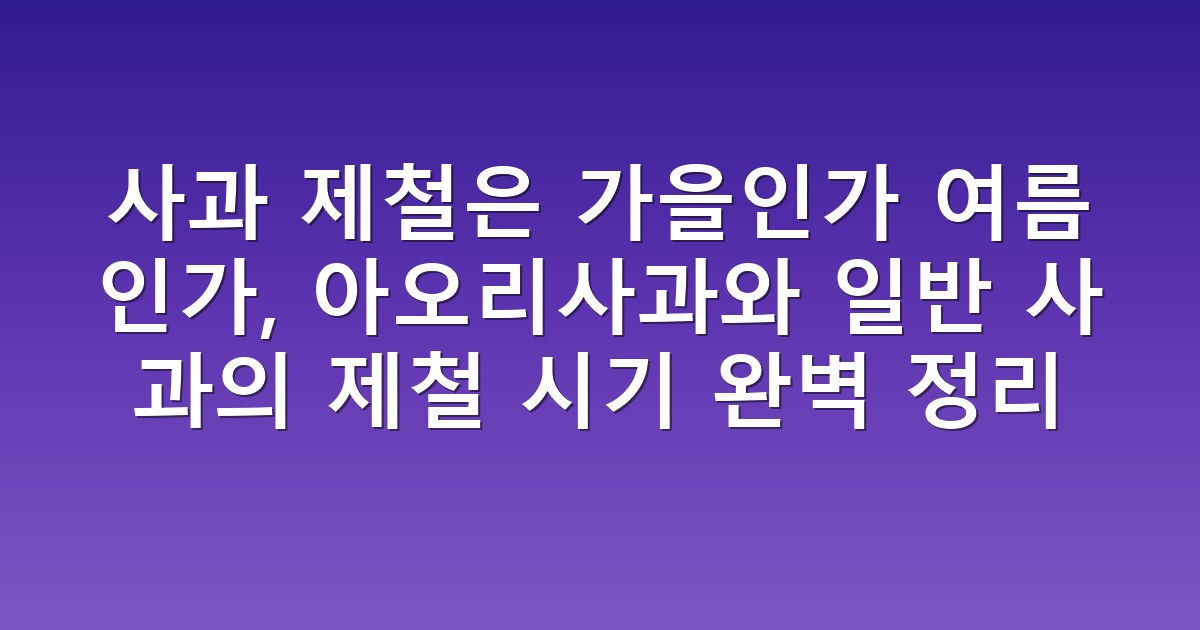 사과 제철은 가을인가 여름인가, 아오리사과와 일반 사과의 제철 시기 완벽 정리